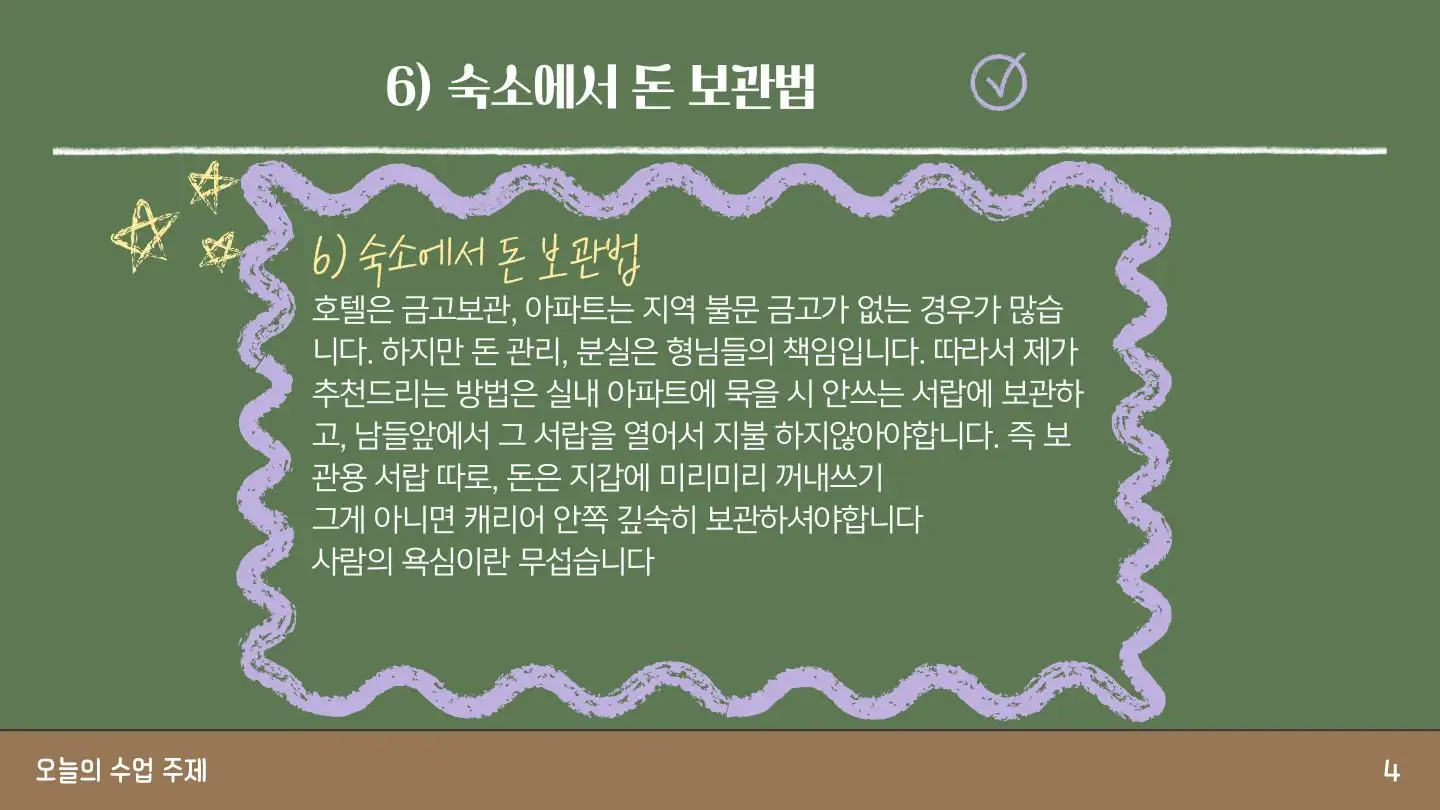 6) 숙소에서 돈 보관법

6) 숙소에서 돈 보관법

호텔은 금고보관, 아파트는 지역 불문 금고가 없는 경우가 많습니다. 하지만 돈 관리, 분실은 형님들의 책임입니다. 따라서 제가 추천드리는 방법은 실내 아파트에 묵을 시 안쓰는 서랍에 보관하고, 남들앞에서 그 서랍을 열어서 지불 하지않아야합니다. 즉 보관용 서랍 따로, 돈은 지갑에 미리미리 꺼내쓰기
그게 아니면 캐리어 안쪽 깊숙히 보관하셔야합니다
사람의 욕심이란 무섭습니다

오늘의 수업 주제

4